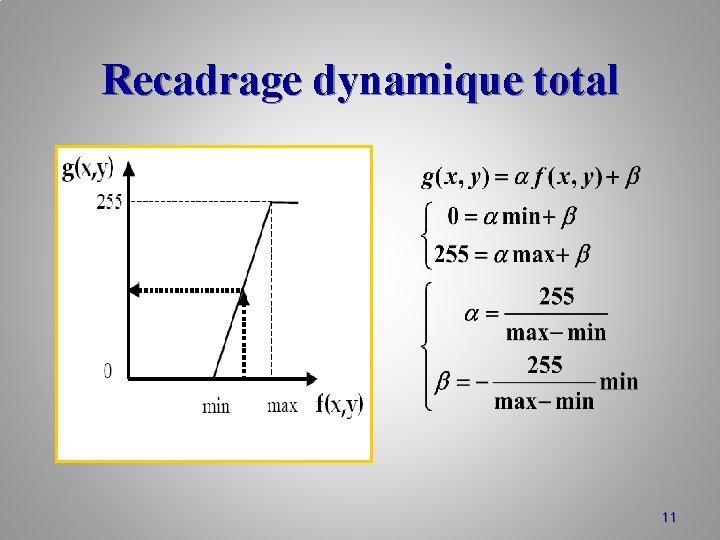 Recadrage dynamique total

g(x,y)
255
0
min
max
f(x,y)

$g(x,y) = \alpha f(x,y) + \beta$

$\begin{cases} 0 = \alpha \min + \beta \\ 255 = \alpha \max + \beta \end{cases}$

$\begin{cases} \alpha = \frac{255}{\max - \min} \\ \beta = -\frac{255}{\max - \min} \min \end{cases}$

11